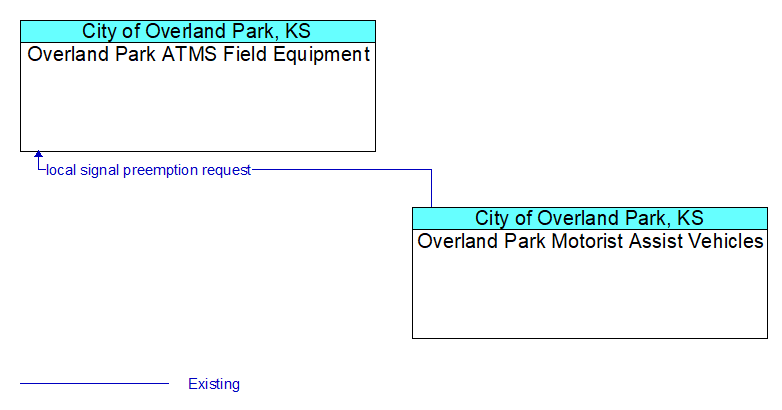 City of Overland Park, KS
Overland Park ATMS Field Equipment

local signal preemption request

City of Overland Park, KS
Overland Park Motorist Assist Vehicles

Existing